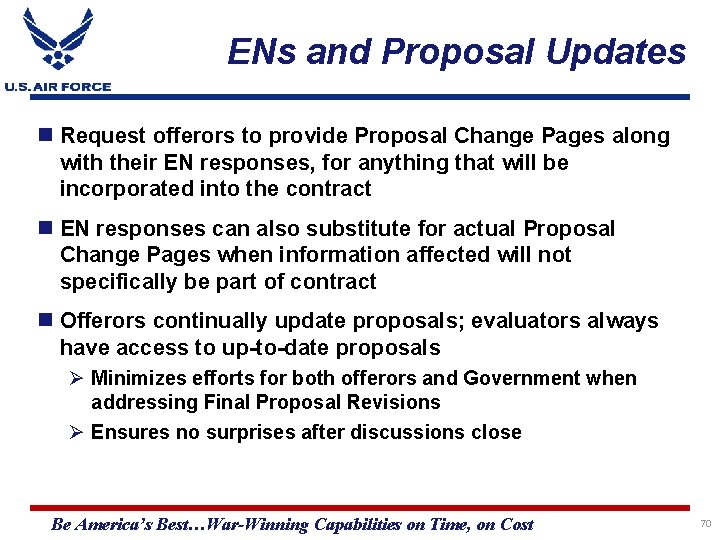 U.S. AIR FORCE

ENs and Proposal Updates

■ Request offerors to provide Proposal Change Pages along with their EN responses, for anything that will be incorporated into the contract

■ EN responses can also substitute for actual Proposal Change Pages when information affected will not specifically be part of contract

■ Offerors continually update proposals; evaluators always have access to up-to-date proposals

➢ Minimizes efforts for both offerors and Government when addressing Final Proposal Revisions

➢ Ensures no surprises after discussions close

Be America's Best…War-Winning Capabilities on Time, on Cost

70